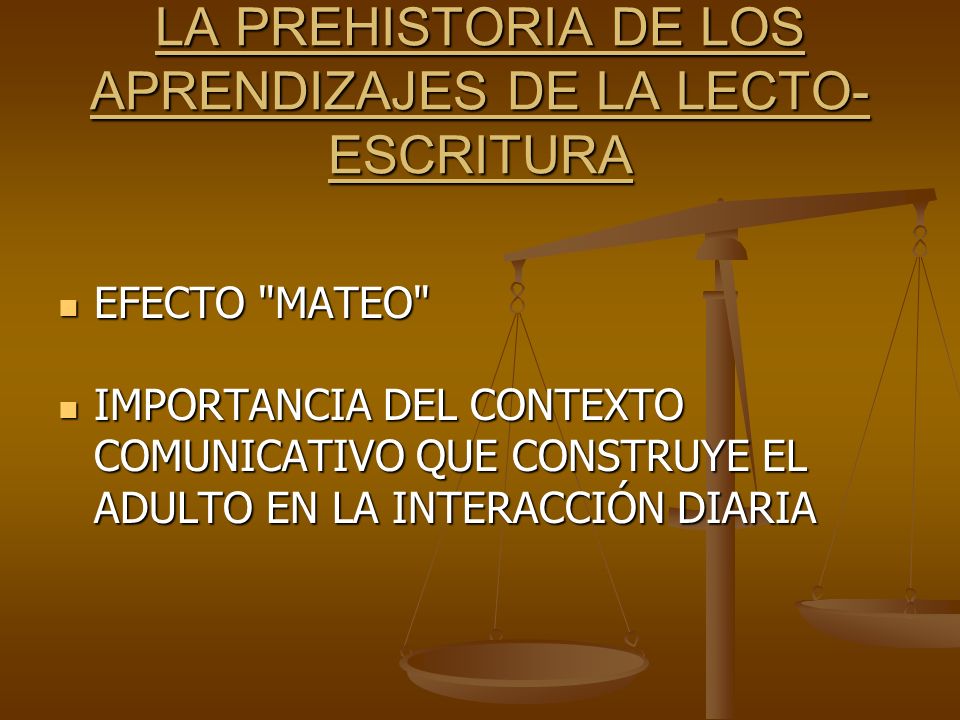 LA PREHISTORIA DE LOS APRENDIZAJES DE LA LECTO-ESCRITURA

EFECTO "MATEO"

IMPORTANCIA DEL CONTEXTO COMUNICATIVO QUE CONSTRUYE EL ADULTO EN LA INTERACCIÓN DIARIA